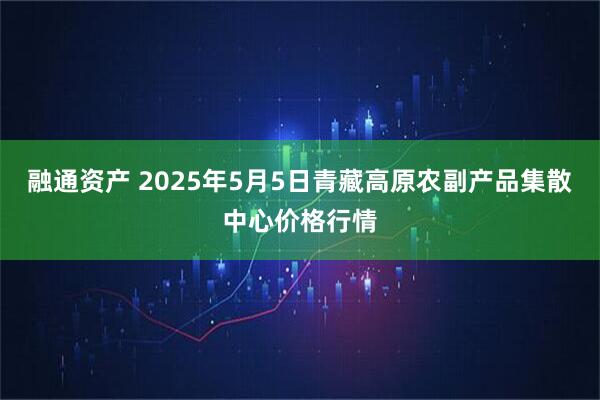 融通资产 2025年5月5日青藏高原农副产品集散中心价格行情